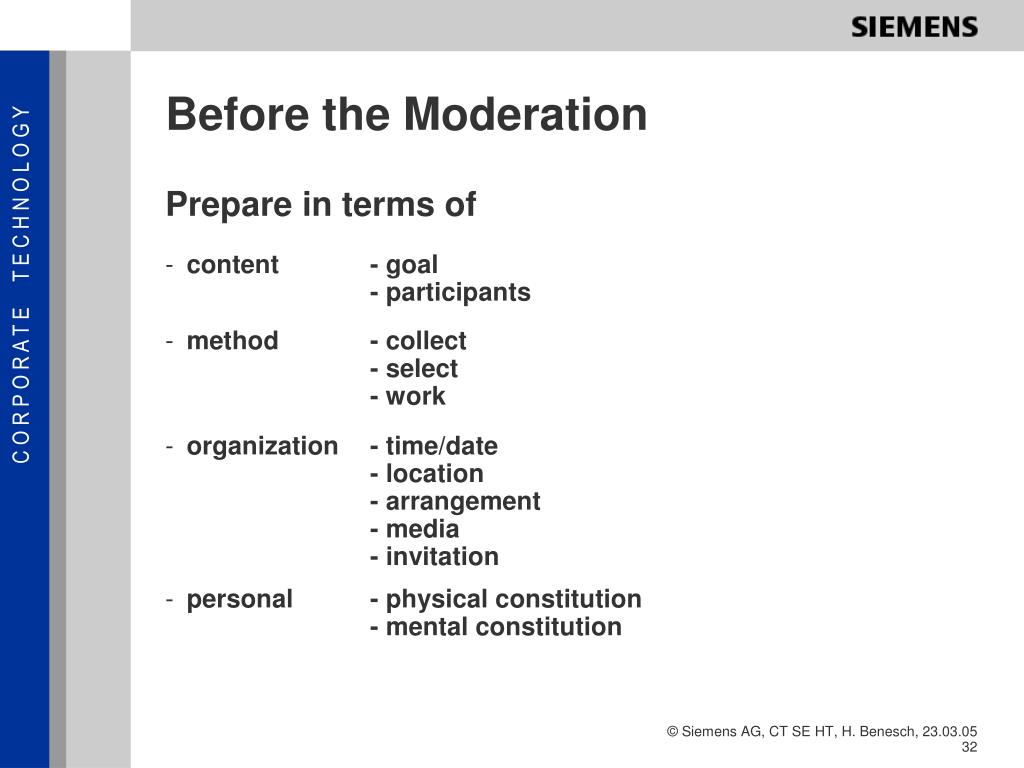 SIEMENS

CORPORATE TECHNOLOGY

Before the Moderation

Prepare in terms of

- content - goal
- participants

- method - collect
- select
- work

- organization - time/date
- location
- arrangement
- media
- invitation

- personal - physical constitution
- mental constitution

© Siemens AG, CT SE HT, H. Benesch, 23.03.05
32